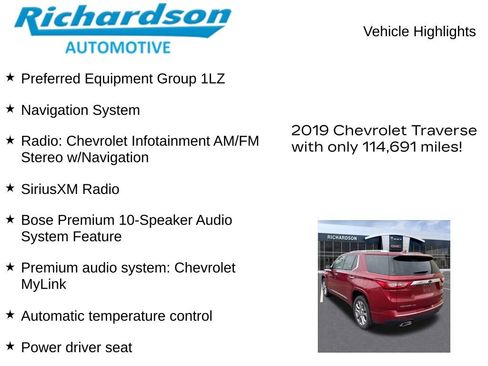 Richardson
AUTOMOTIVE

Vehicle Highlights

★ Preferred Equipment Group 1LZ

★ Navigation System

★ Radio: Chevrolet Infotainment AM/FM Stereo w/Navigation

★ SiriusXM Radio

★ Bose Premium 10-Speaker Audio System Feature

★ Premium audio system: Chevrolet MyLink

★ Automatic temperature control

★ Power driver seat

2019 Chevrolet Traverse with only 114,691 miles!

RICHARDSON